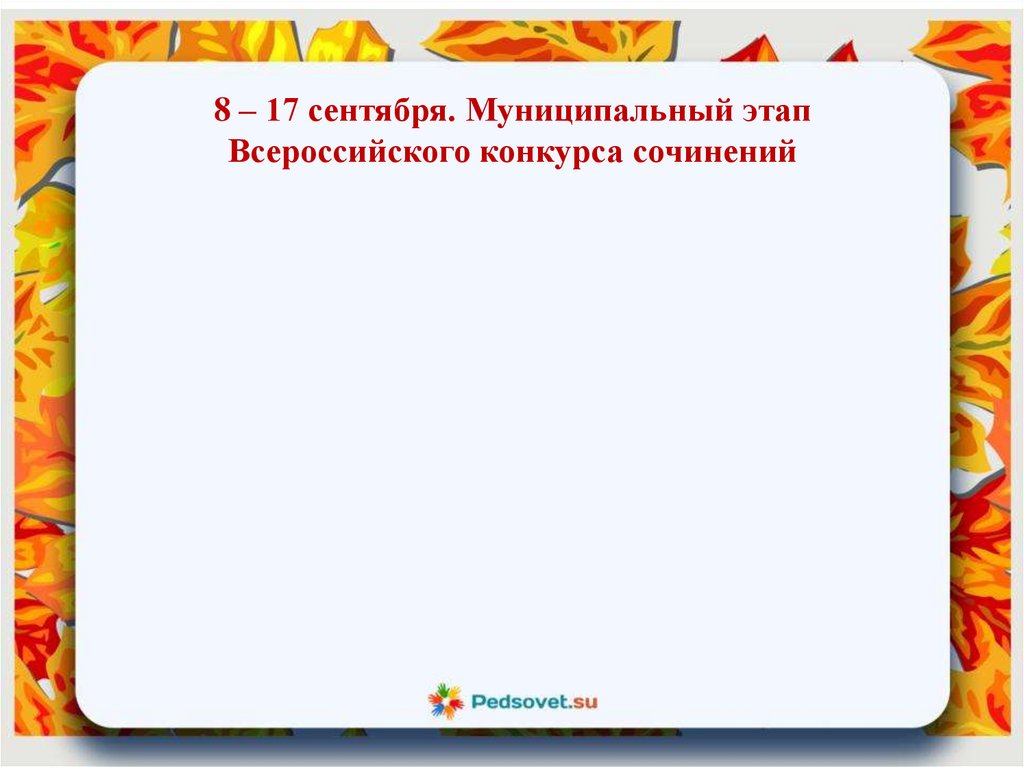 8 – 17 сентября. Муниципальный этап Всероссийского конкурса сочинений

Pedsovet.su